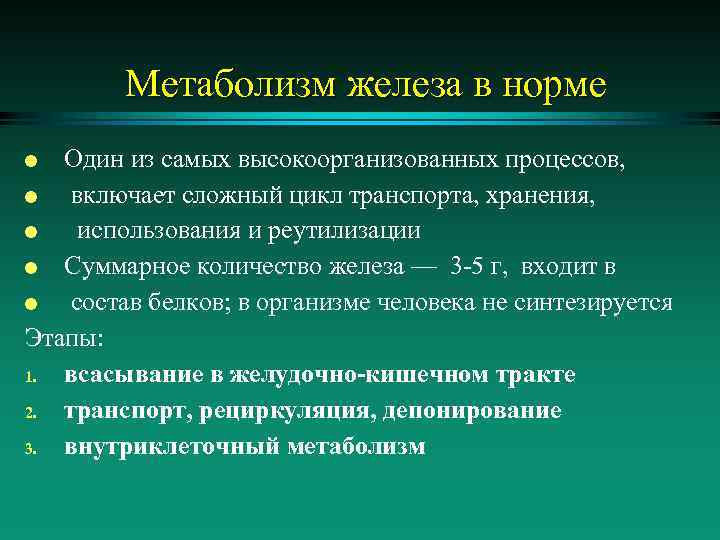 Метаболизм железа в норме

- Один из самых высокоорганизованных процессов,
- включает сложный цикл транспорта, хранения,
- использования и реутилизации
- Суммарное количество железа — 3-5 г, входит в
- состав белков; в организме человека не синтезируется

Этапы:

1. всасывание в желудочно-кишечном тракте
2. транспорт, рециркуляция, депонирование
3. внутриклеточный метаболизм